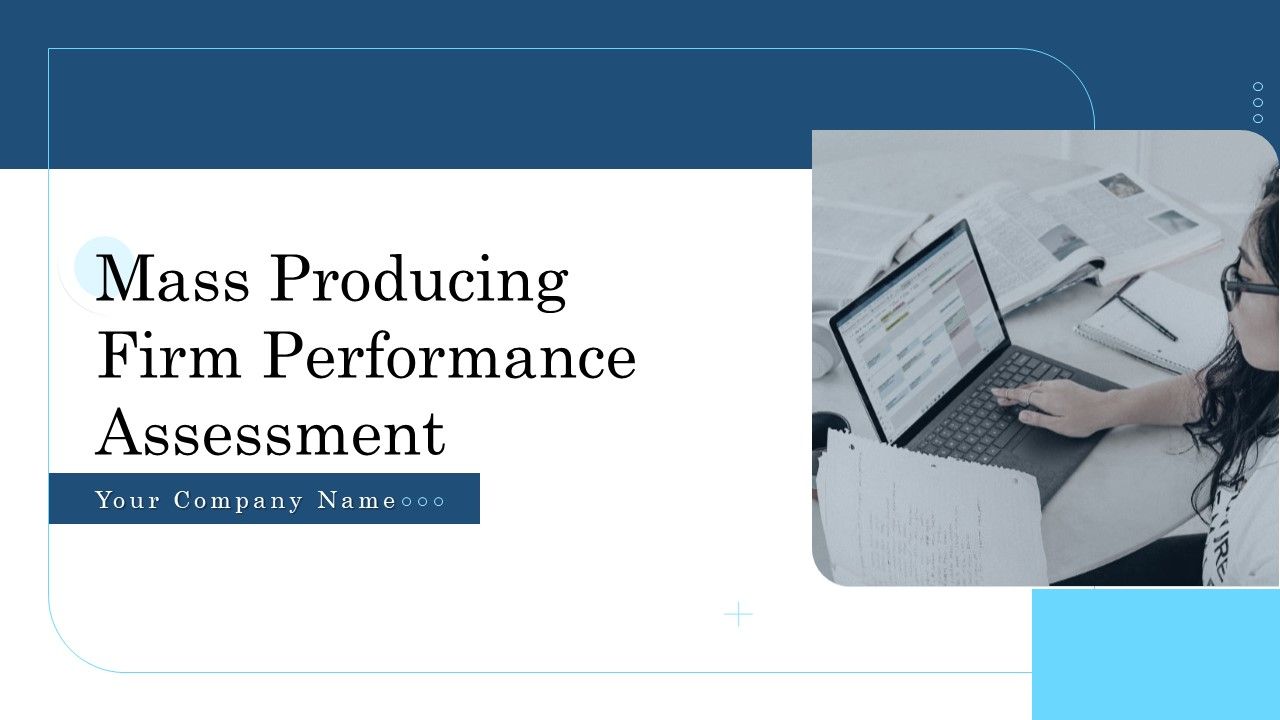 Mass Producing Firm Performance Assessment

Your Company Name